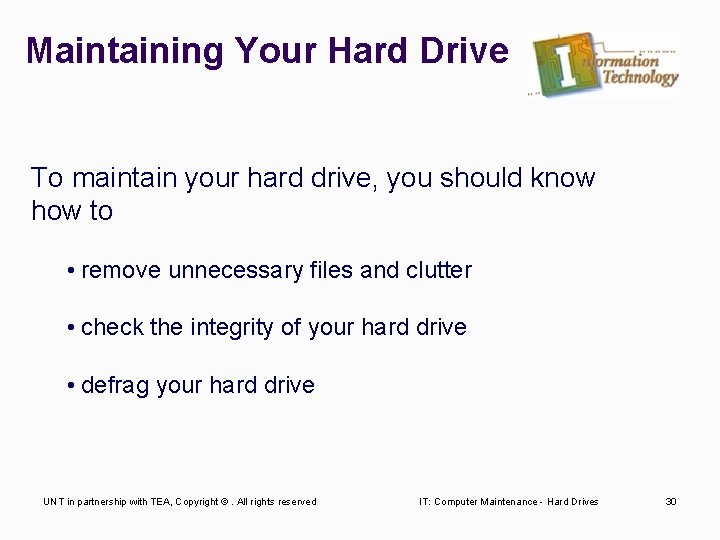 Maintaining Your Hard Drive

Information Technology

To maintain your hard drive, you should know how to

• remove unnecessary files and clutter

• check the integrity of your hard drive

• defrag your hard drive

UNT in partnership with TEA, Copyright © . All rights reserved

IT: Computer Maintenance - Hard Drives

30